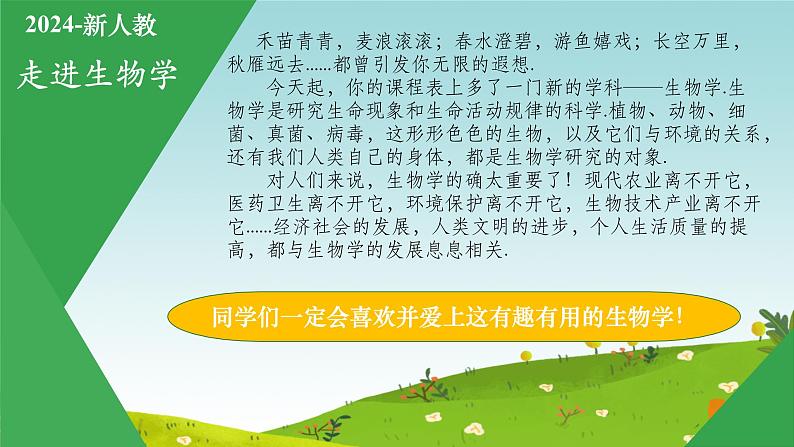 2024-新人教

走进生物学

禾苗青青，麦浪滚滚；春水澄碧，游鱼嬉戏；长空万里，秋雁远去......都曾引发你无限的遐想.

今天起，你的课程表上多了一门新的学科——生物学.生物学是研究生命现象和生命活动规律的科学.植物、动物、细菌、真菌、病毒，这形形色色的生物，以及它们与环境的关系，还有我们人类自己的身体，都是生物学研究的对象.

对人们来说，生物学的确太重要了！现代农业离不开它，医药卫生离不开它，环境保护离不开它，生物技术产业离不开它......经济社会的发展，人类文明的进步，个人生活质量的提高，都与生物学的发展息息相关.

同学们一定会喜欢并爱上这有趣有用的生物学！